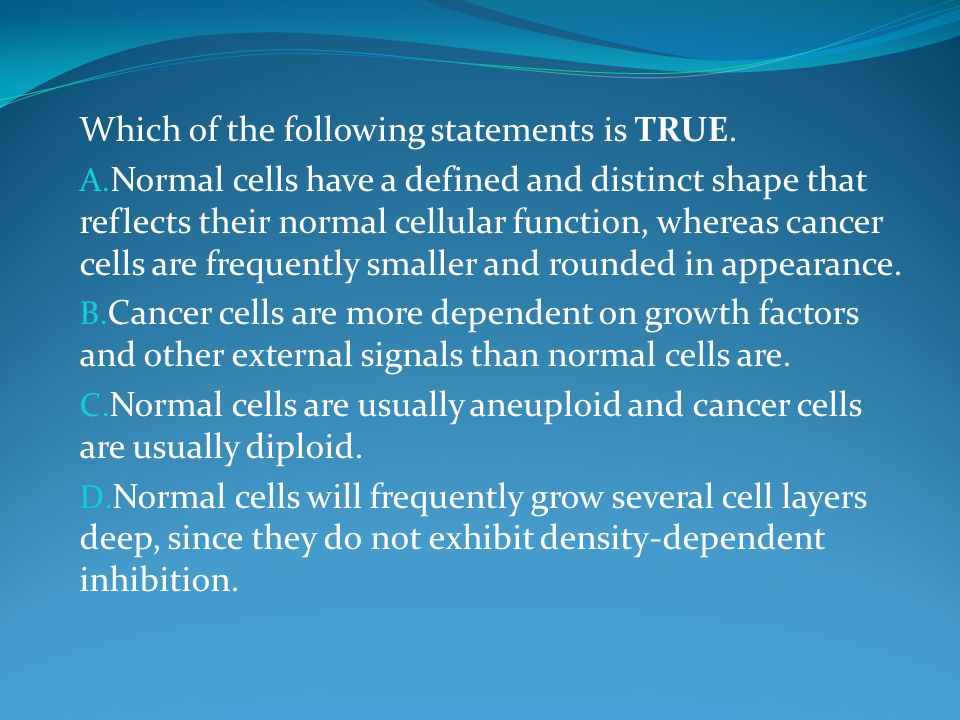 Which of the following statements is TRUE.

A.Normal cells have a defined and distinct shape that reflects their normal cellular function, whereas cancer cells are frequently smaller and rounded in appearance.

B.Cancer cells are more dependent on growth factors and other external signals than normal cells are.

C.Normal cells are usually aneuploid and cancer cells are usually diploid.

D.Normal cells will frequently grow several cell layers deep, since they do not exhibit density-dependent inhibition.